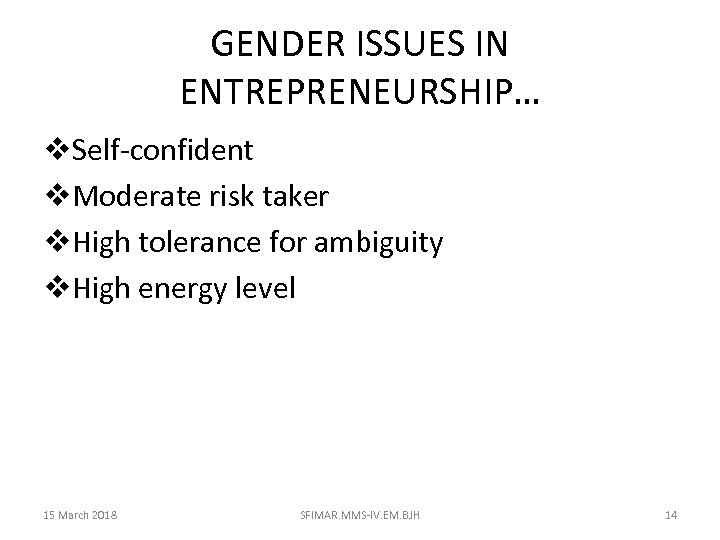 GENDER ISSUES IN ENTREPRENEURSHIP…

❖Self-confident
❖Moderate risk taker
❖High tolerance for ambiguity
❖High energy level

15 March 2018

SFIMAR.MMS-IV.EM.BJH

14